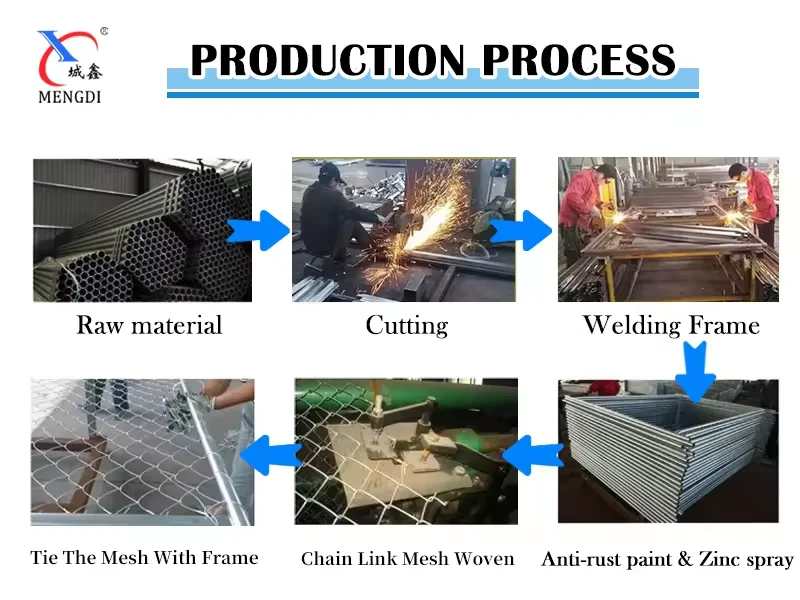 ®
城鑫
MENGDI

PRODUCTION PROCESS

Raw material

Cutting

Welding Frame

Anti-rust paint & Zinc spray

Chain Link Mesh Woven

Tie The Mesh With Frame